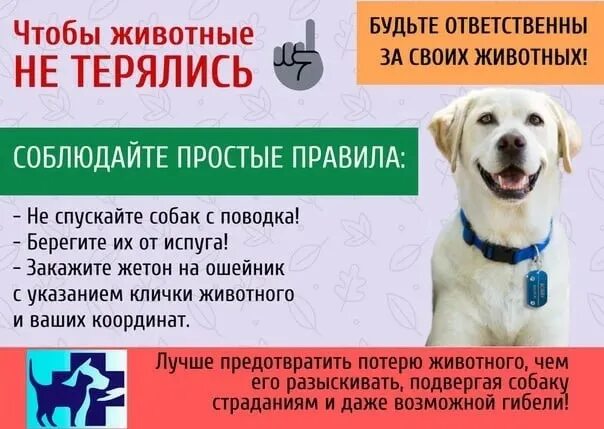 Чтобы животные
НЕ ТЕРЯЛИСЬ

БУДЬТЕ ОТВЕТСТВЕННЫ
ЗА СВОИХ ЖИВОТНЫХ!

СОБЛЮДАЙТЕ ПРОСТЫЕ ПРАВИЛА:

- Не спускайте собак с поводка!
- Берегите их от испуга!
- Закажите жетон на ошейник с указанием клички животного и ваших координат.

Лучше предотвратить потерю животного, чем его разыскивать, подвергая собаку страданиям и даже возможной гибели!